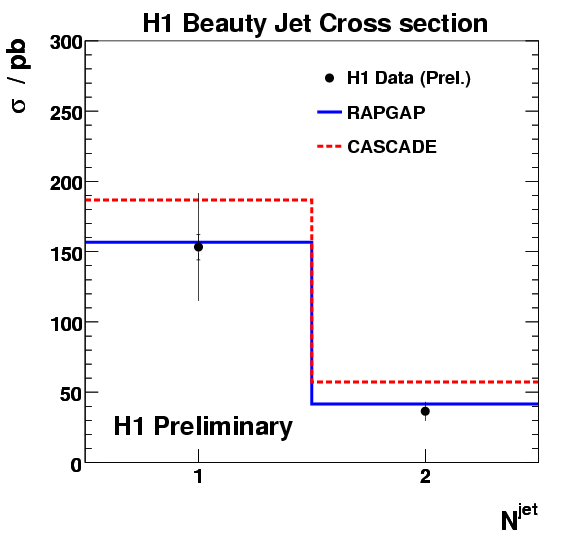 H1 Beauty Jet Cross section

$\sigma$ / pb

300
250
200
150
100
50
0

H1 Data (Prel.)
RAPGAP
CASCADE

H1 Preliminary

1
2

$N^{jet}$